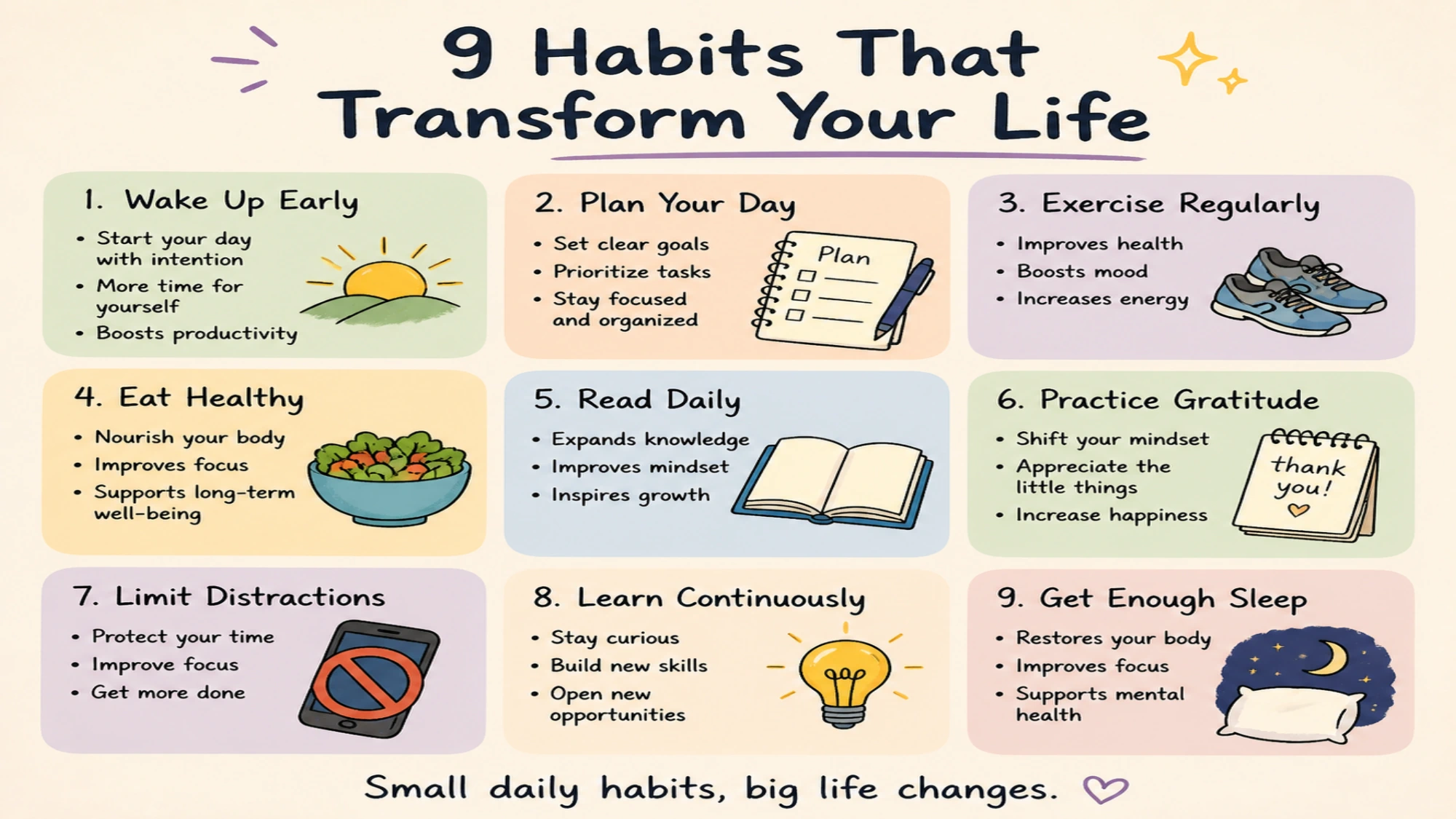 9 Habits That Transform Your Life

1. Wake Up Early
• Start your day with intention
• More time for yourself
• Boosts productivity

2. Plan Your Day
• Set clear goals
• Prioritize tasks
• Stay focused and organized

Plan

3. Exercise Regularly
• Improves health
• Boosts mood
• Increases energy

4. Eat Healthy
• Nourish your body
• Improves focus
• Supports long-term well-being

5. Read Daily
• Expands knowledge
• Improves mindset
• Inspires growth

6. Practice Gratitude
• Shift your mindset
• Appreciate the little things
• Increase happiness

thank you!

7. Limit Distractions
• Protect your time
• Improve focus
• Get more done

8. Learn Continuously
• Stay curious
• Build new skills
• Open new opportunities

9. Get Enough Sleep
• Restores your body
• Improves focus
• Supports mental health

Small daily habits, big life changes.